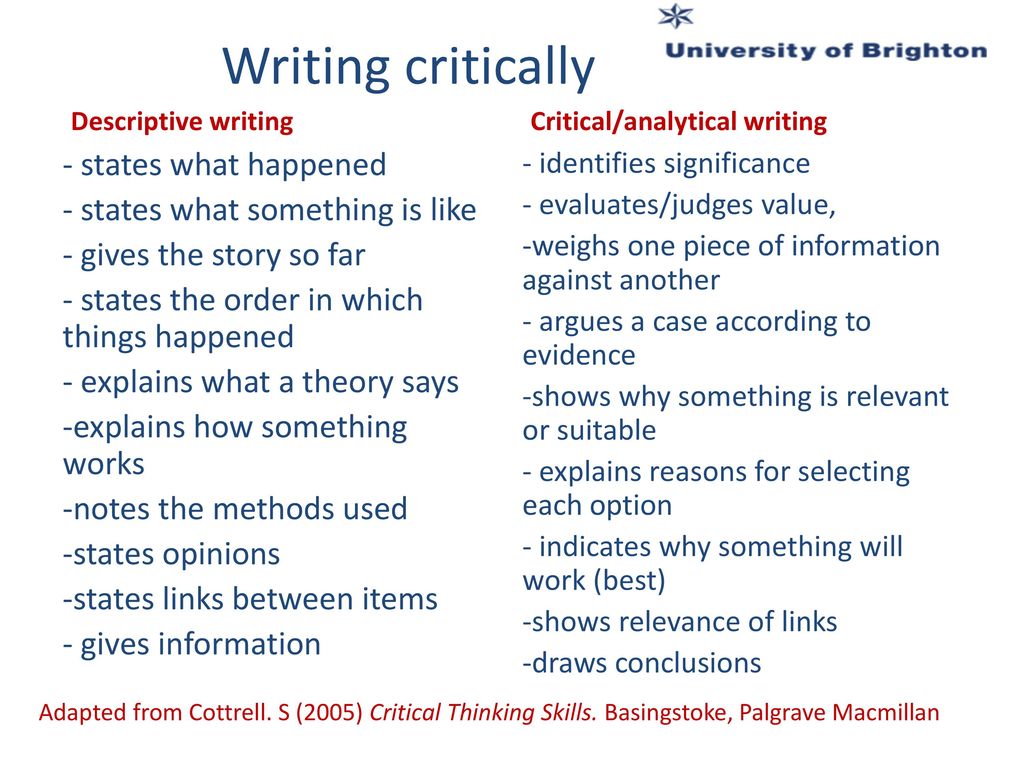 Writing critically

University of Brighton

Descriptive writing

- states what happened
- states what something is like
- gives the story so far
- states the order in which things happened
- explains what a theory says
-explains how something works
-notes the methods used
-states opinions
-states links between items
- gives information

Critical/analytical writing

- identifies significance
- evaluates/judges value,
-weighs one piece of information against another
- argues a case according to evidence
-shows why something is relevant or suitable
- explains reasons for selecting each option
- indicates why something will work (best)
-shows relevance of links
-draws conclusions

Adapted from Cottrell. S (2005) Critical Thinking Skills. Basingstoke, Palgrave Macmillan